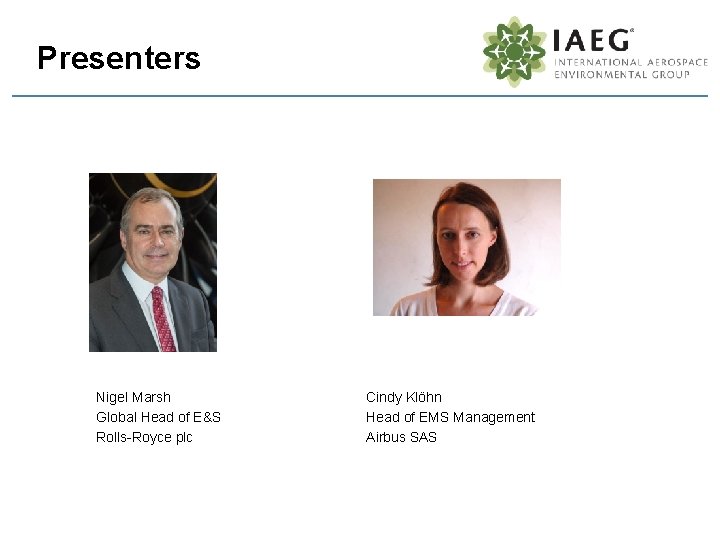 Presenters

IAEG®
INTERNATIONAL AEROSPACE ENVIRONMENTAL GROUP

Nigel Marsh
Global Head of E&S
Rolls-Royce plc

Cindy Klöhn
Head of EMS Management
Airbus SAS